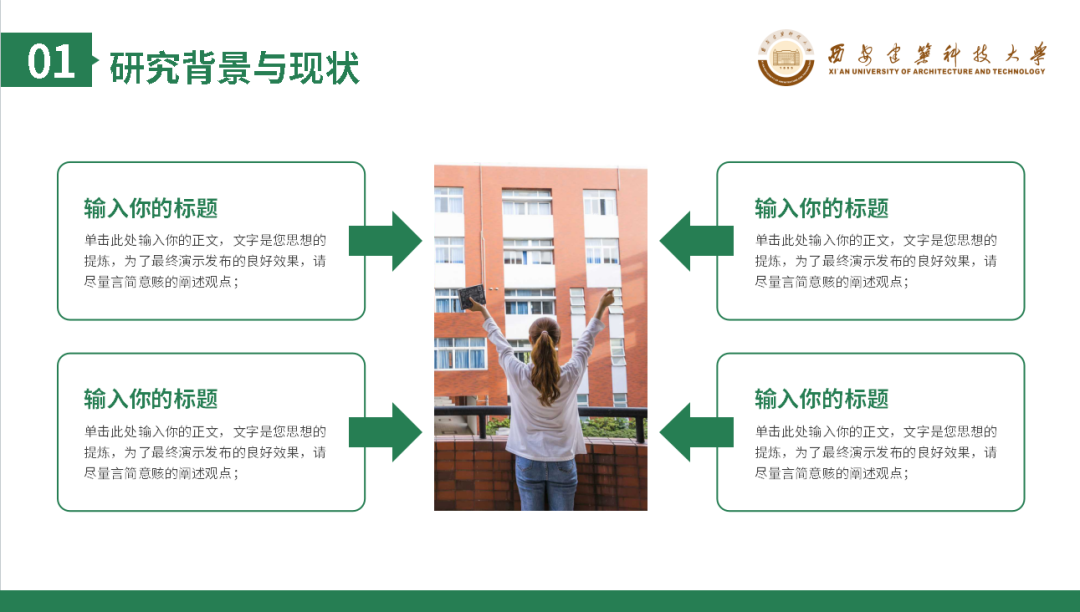 01 研究背景与现状

西安建筑科技大学
XI'AN UNIVERSITY OF ARCHITECTURE AND TECHNOLOGY

输入你的标题
单击此处输入你的正文，文字是您思想的提炼，为了最终演示发布的良好效果，请尽量言简意赅的阐述观点；

输入你的标题
单击此处输入你的正文，文字是您思想的提炼，为了最终演示发布的良好效果，请尽量言简意赅的阐述观点；

输入你的标题
单击此处输入你的正文，文字是您思想的提炼，为了最终演示发布的良好效果，请尽量言简意赅的阐述观点；

输入你的标题
单击此处输入你的正文，文字是您思想的提炼，为了最终演示发布的良好效果，请尽量言简意赅的阐述观点；